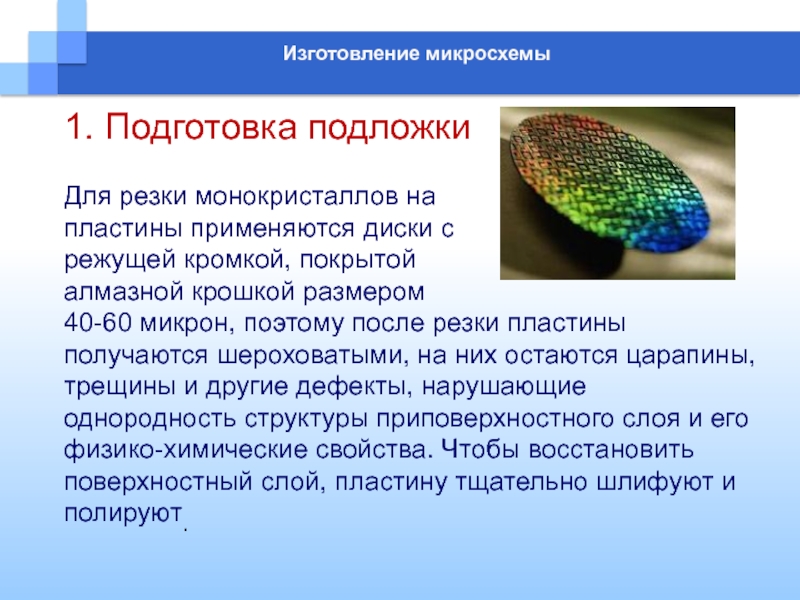 Изготовление микросхемы

1. Подготовка подложки

Для резки монокристаллов на пластины применяются диски с режущей кромкой, покрытой алмазной крошкой размером 40-60 микрон, поэтому после резки пластины получаются шероховатыми, на них остаются царапины, трещины и другие дефекты, нарушающие однородность структуры приповерхностного слоя и его физико-химические свойства. Чтобы восстановить поверхностный слой, пластину тщательно шлифуют и полируют.